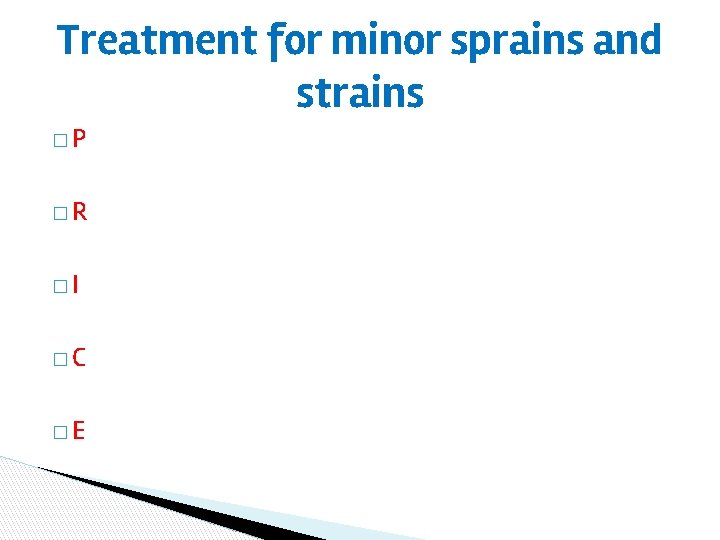 Treatment for minor sprains and strains

□ P

□ R

□ I

□ C

□ E